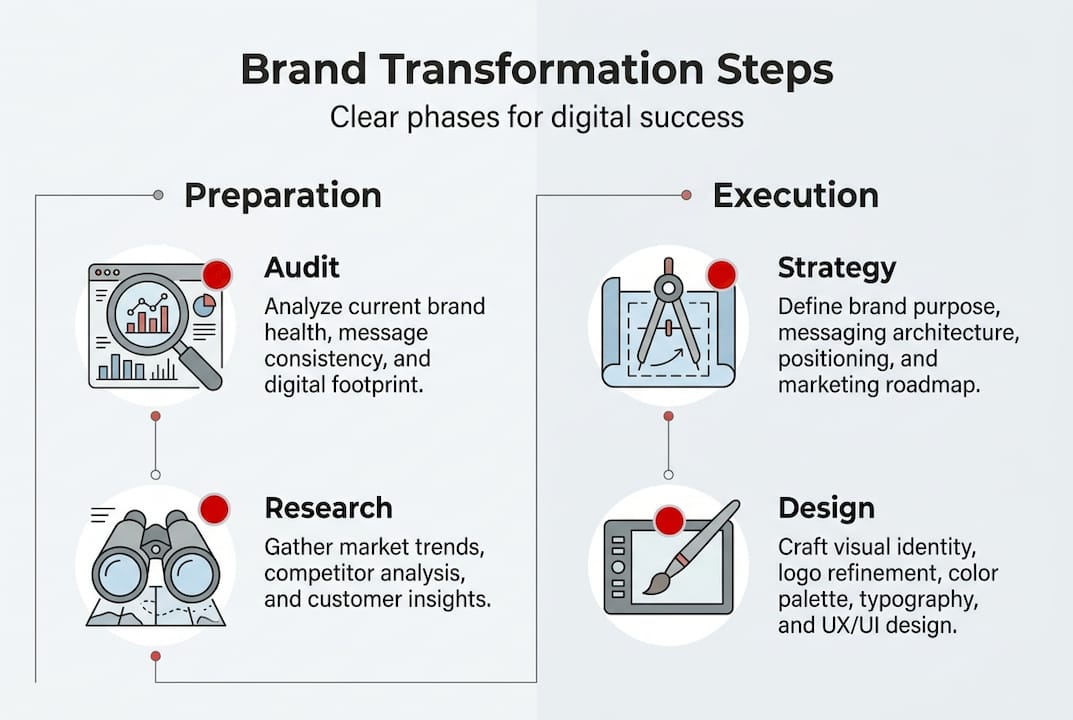 Brand Transformation Steps

Clear phases for digital success

Preparation

Audit

Analyze current brand health, message consistency, and digital footprint.

Research

Gather market trends, competitor analysis, and customer insights.

Execution

Strategy

Define brand purpose, messaging architecture, positioning, and marketing roadmap.

Design

Craft visual identity, logo refinement, color palette, typography, and UX/UI design.